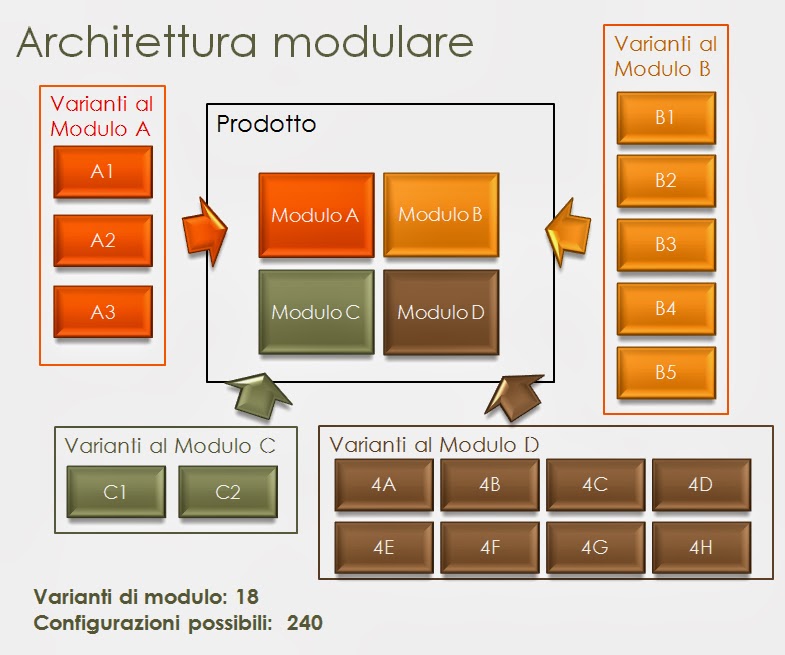 Architettura modulare

Varianti al Modulo A

A1

A2

A3

Prodotto

Modulo A

Modulo B

Modulo C

Modulo D

Varianti al Modulo B

B1

B2

B3

B4

B5

Varianti al Modulo C

C1

C2

Varianti al Modulo D

4A

4B

4C

4D

4E

4F

4G

4H

Varianti di modulo: 18
Configurazioni possibili: 240